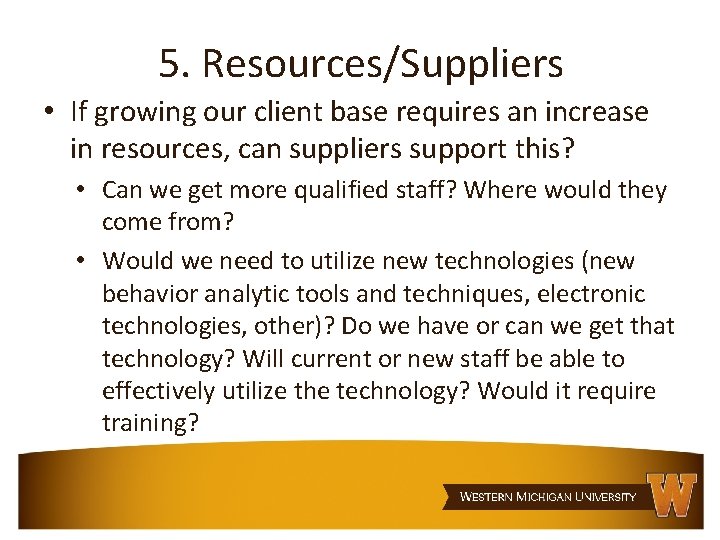 5. Resources/Suppliers

• If growing our client base requires an increase in resources, can suppliers support this?

• Can we get more qualified staff? Where would they come from?

• Would we need to utilize new technologies (new behavior analytic tools and techniques, electronic technologies, other)? Do we have or can we get that technology? Will current or new staff be able to effectively utilize the technology? Would it require training?

WESTERN MICHIGAN UNIVERSITY

W